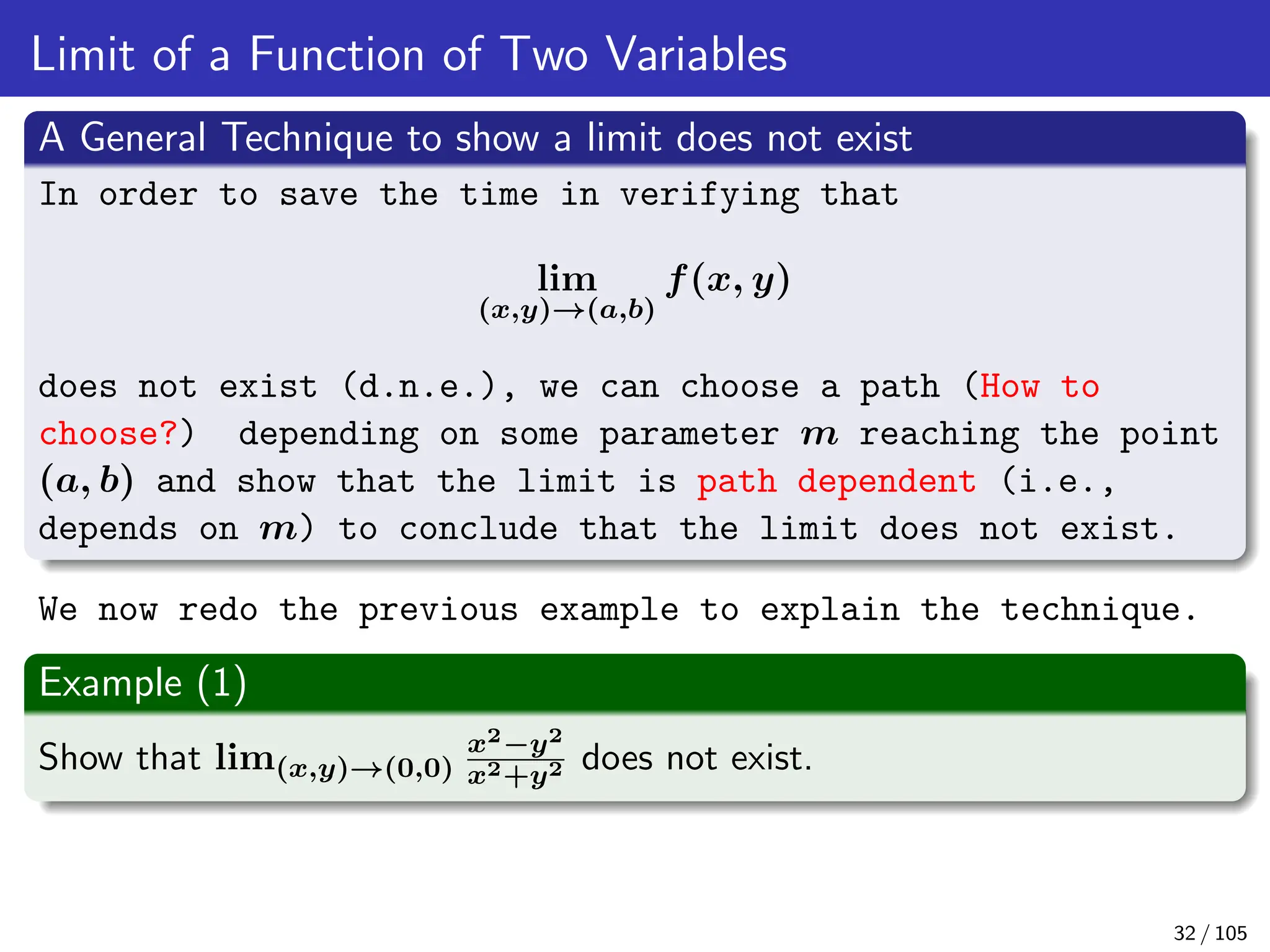 Limit of a Function of Two Variables

A General Technique to show a limit does not exist

In order to save the time in verifying that

$$\lim_{(x,y)\to(a,b)} f(x,y)$$

does not exist (d.n.e.), we can choose a path (How to choose?) depending on some parameter $m$ reaching the point $(a,b)$ and show that the limit is path dependent (i.e., depends on $m$) to conclude that the limit does not exist.

We now redo the previous example to explain the technique.

Example (1)

Show that $\lim_{(x,y)\to(0,0)} \frac{x^2-y^2}{x^2+y^2}$ does not exist.

32 / 105